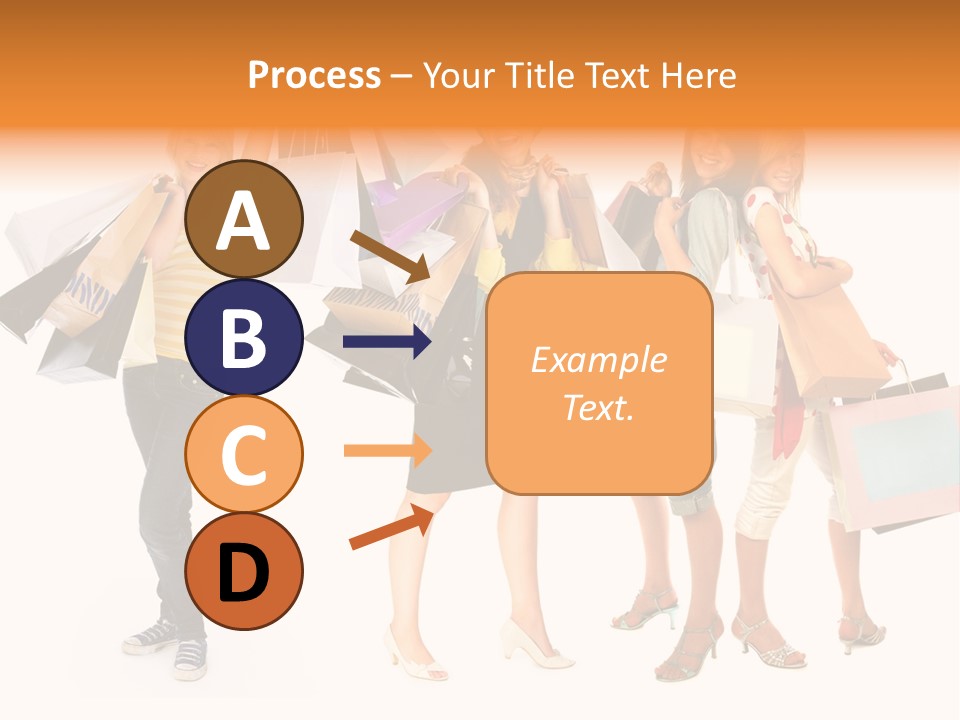 Process – Your Title Text Here

A

B

C

D

Example Text.